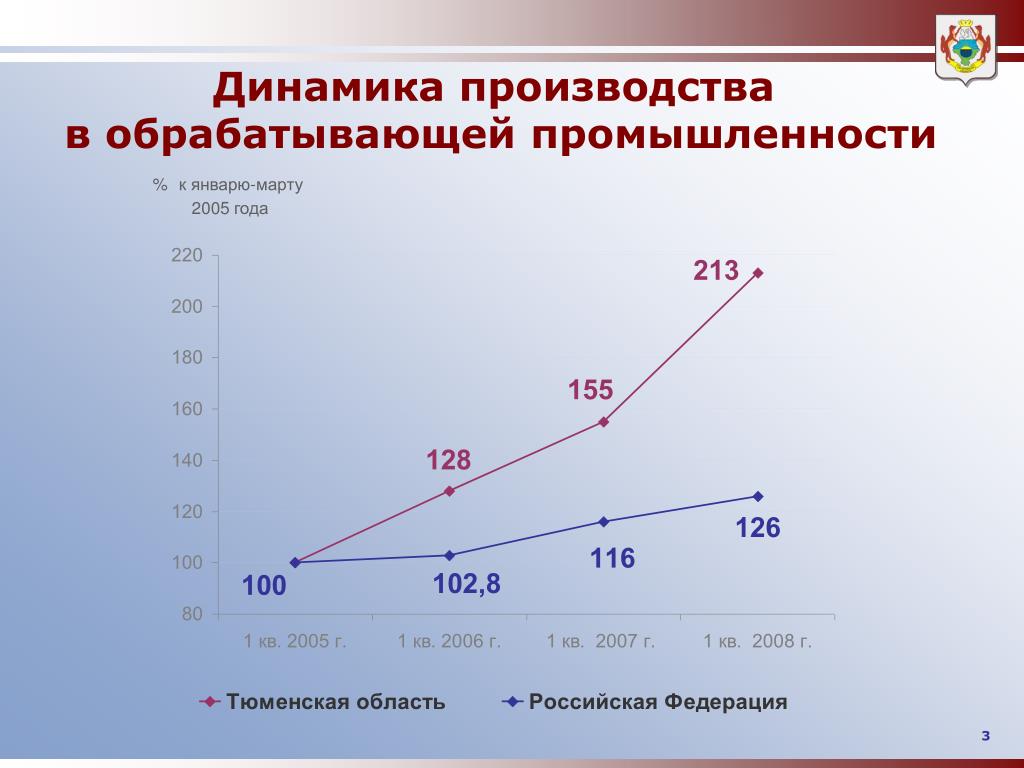 Динамика производства
в обрабатывающей промышленности

% к январю-марту
2005 года

220
200
180
160
140
120
100
80

213
155
128
100
102,8
116
126

1 кв. 2005 г.
1 кв. 2006 г.
1 кв. 2007 г.
1 кв. 2008 г.

Тюменская область
Российская Федерация

3